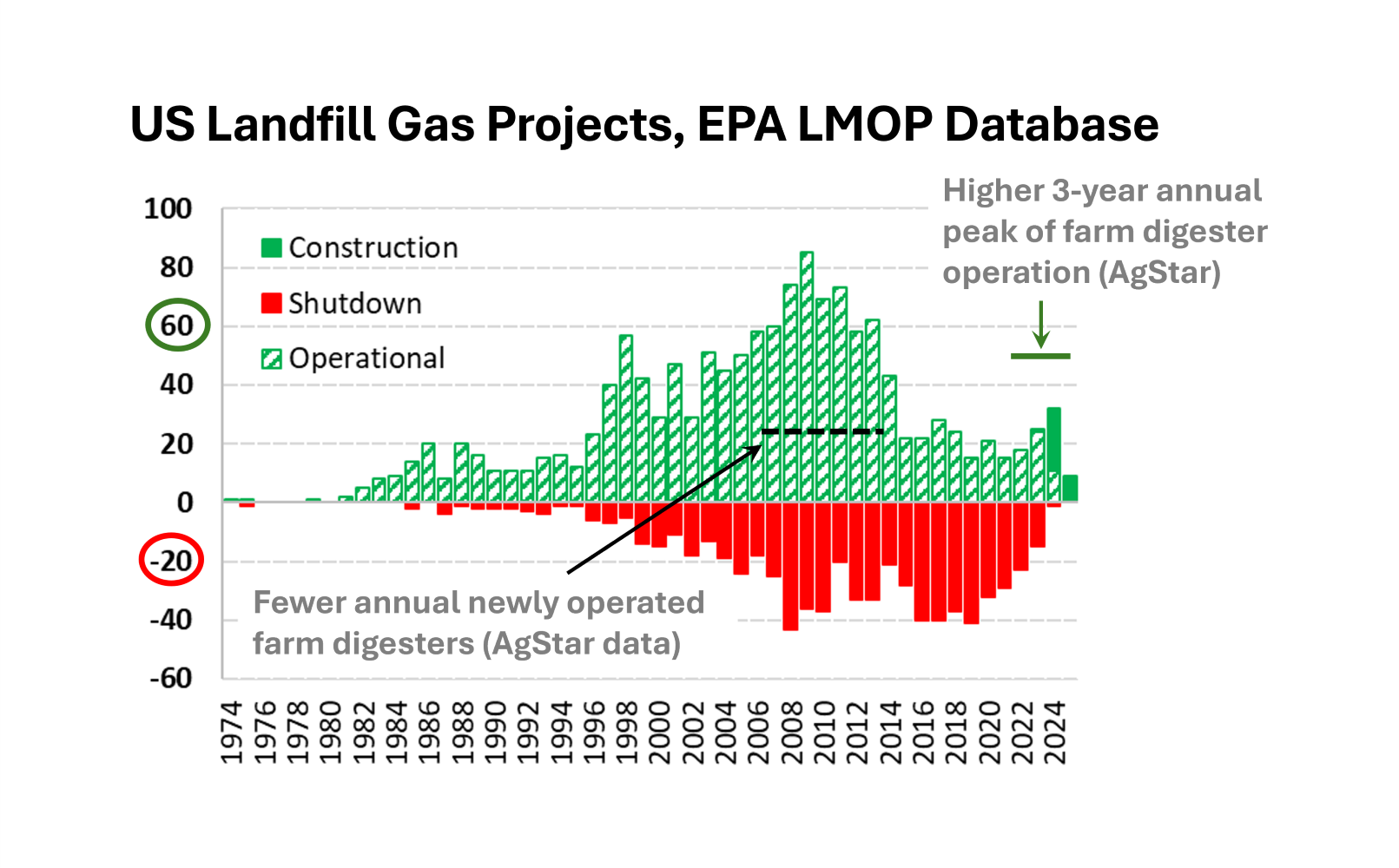 US Landfill Gas Projects, EPA LMOP Database

Higher 3-year annual peak of farm digester operation (AgStar)

100
80
60
40
20
0
-20
-40
-60

Construction
Shutdown
Operational

Fewer annual newly operated farm digesters (AgStar data)

1974 1976 1978 1980 1982 1984 1986 1988 1990 1992 1994 1996 1998 2000 2002 2004 2006 2008 2010 2012 2014 2016 2018 2020 2022 2024